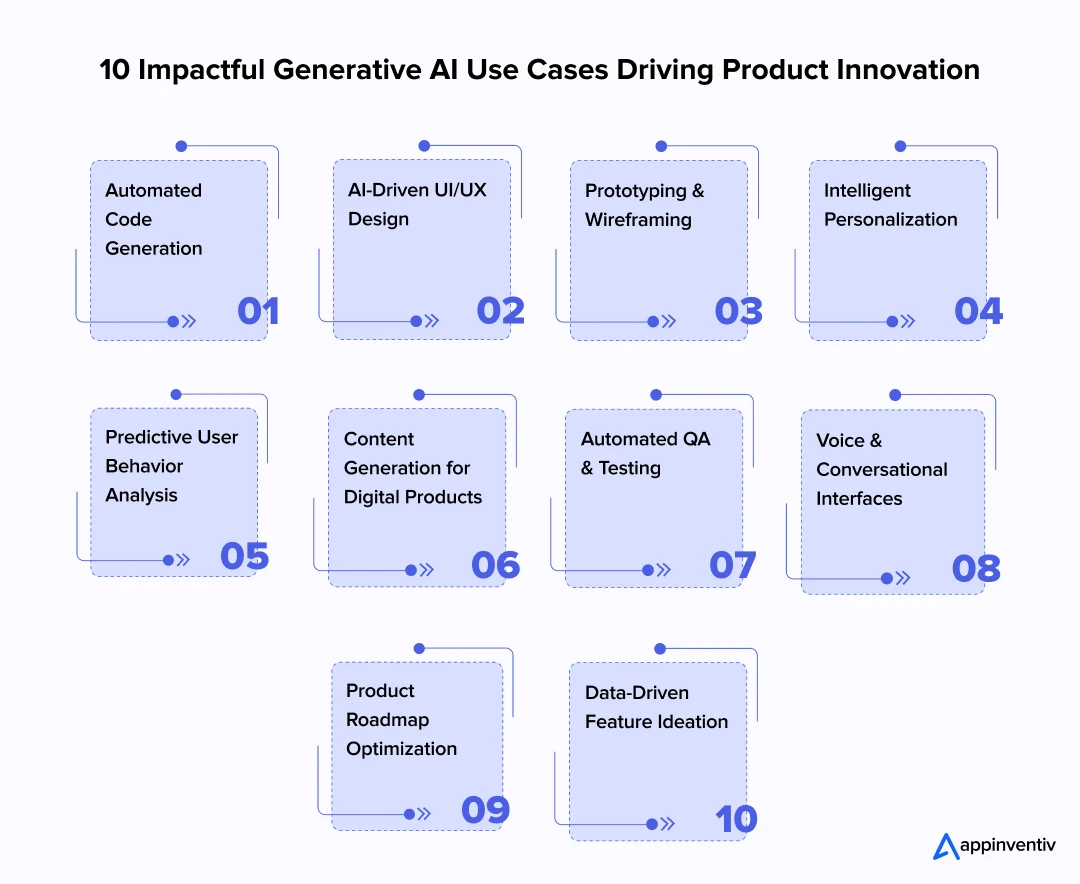 10 Impactful Generative AI Use Cases Driving Product Innovation

Automated Code Generation
01

AI-Driven UI/UX Design
02

Prototyping & Wireframing
03

Intelligent Personalization
04

Predictive User Behavior Analysis
05

Content Generation for Digital Products
06

Automated QA & Testing
07

Voice & Conversational Interfaces
08

Product Roadmap Optimization
09

Data-Driven Feature Ideation
10

appinventiv